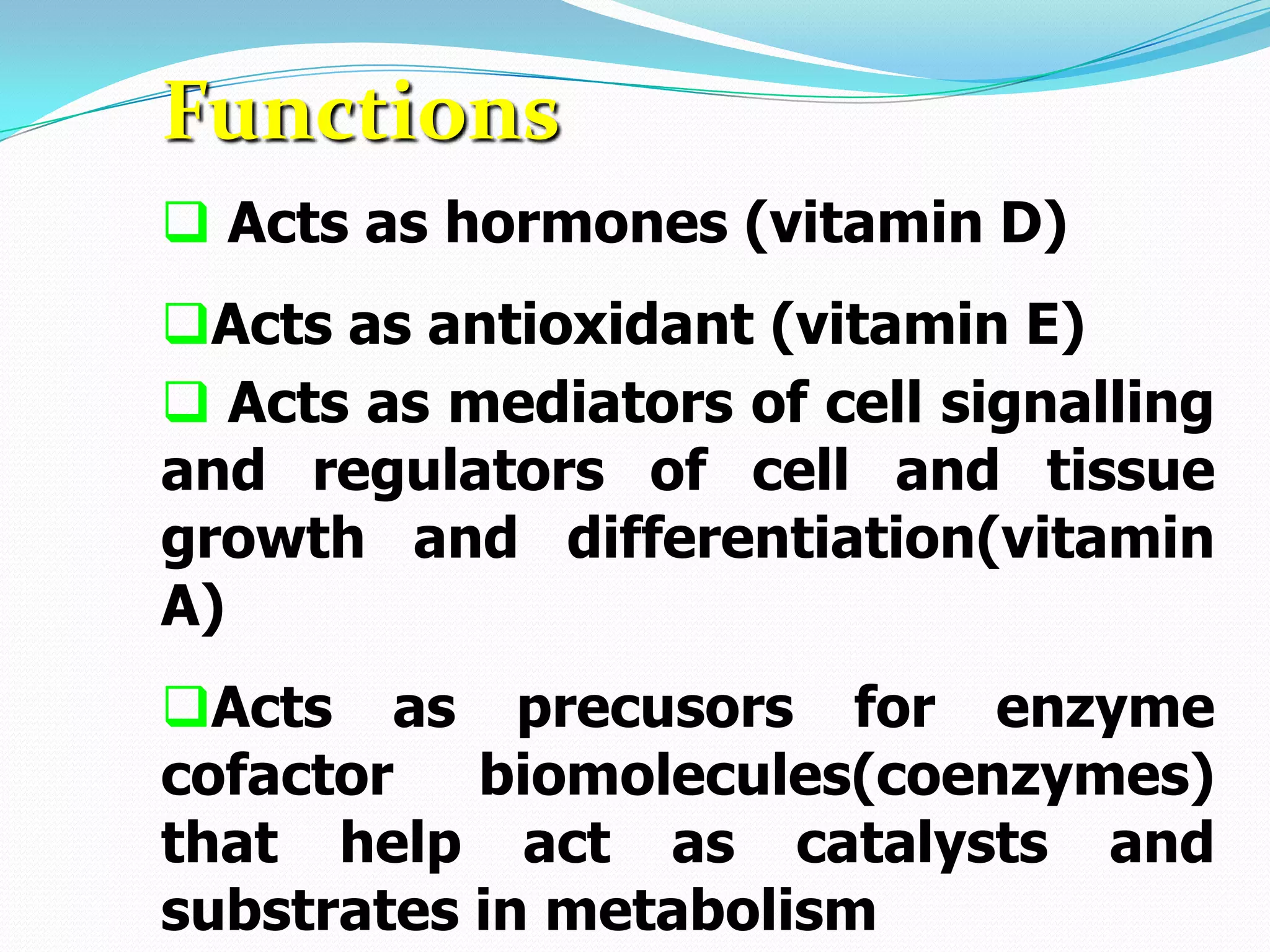 Functions

❑ Acts as hormones (vitamin D)

❑Acts as antioxidant (vitamin E)

❑ Acts as mediators of cell signalling and regulators of cell and tissue growth and differentiation(vitamin A)

❑Acts as precusors for enzyme cofactor biomolecules(coenzymes) that help act as catalysts and substrates in metabolism